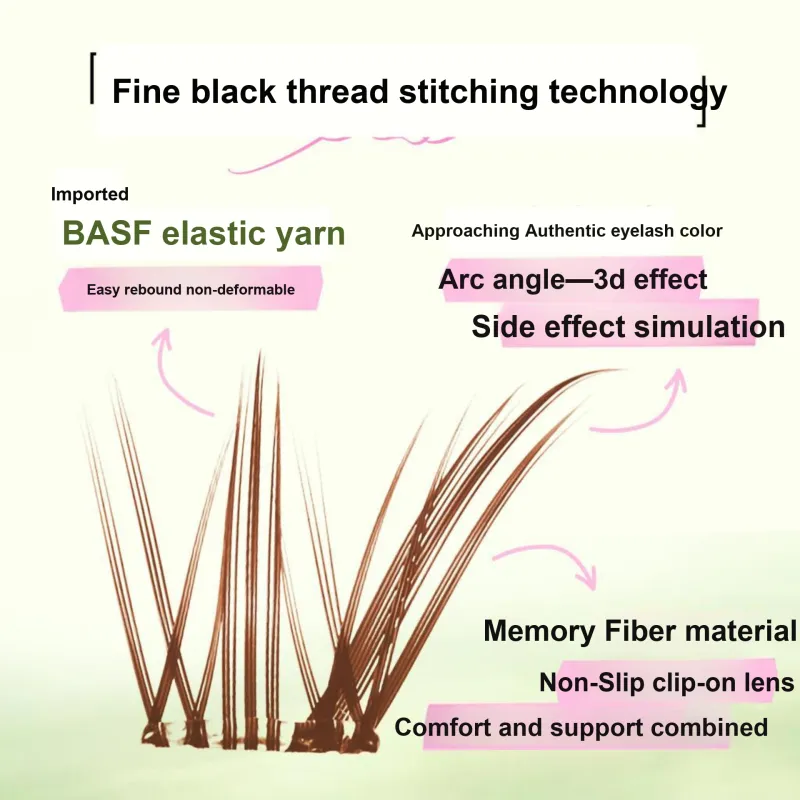 Fine black thread stitching technology

Imported

BASF elastic yarn

Easy rebound non-deformable

Approaching Authentic eyelash color

Arc angle—3d effect

Side effect simulation

Memory Fiber material

Non-Slip clip-on lens

Comfort and support combined